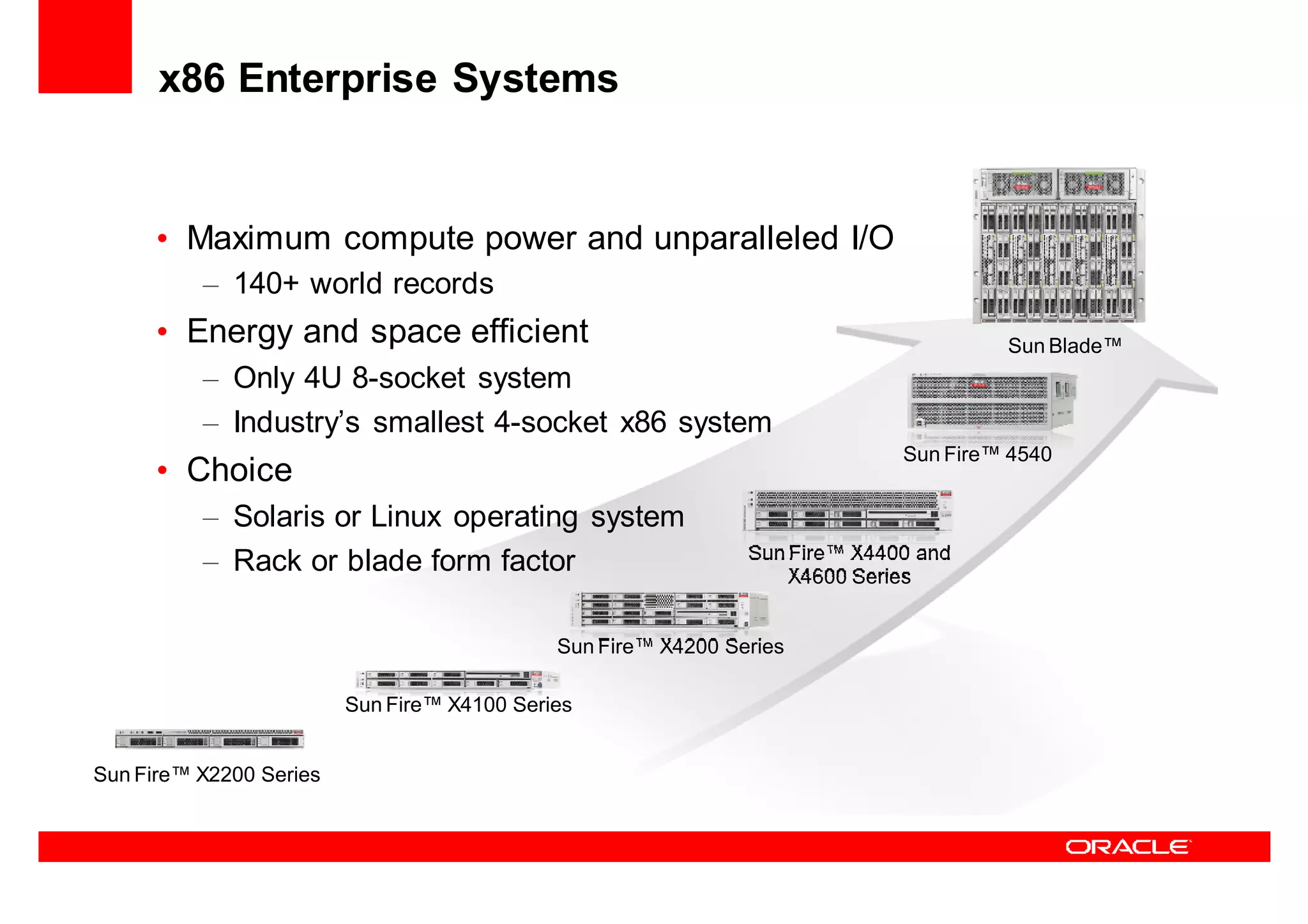 x86 Enterprise Systems

• Maximum compute power and unparalleled I/O
– 140+ world records
• Energy and space efficient
– Only 4U 8-socket system
– Industry's smallest 4-socket x86 system
• Choice
– Solaris or Linux operating system
– Rack or blade form factor

Sun Blade™

Sun Fire™ 4540

Sun Fire™ X4400 and X4600 Series

Sun Fire™ X4200 Series

Sun Fire™ X4100 Series

Sun Fire™ X2200 Series

ORACLE